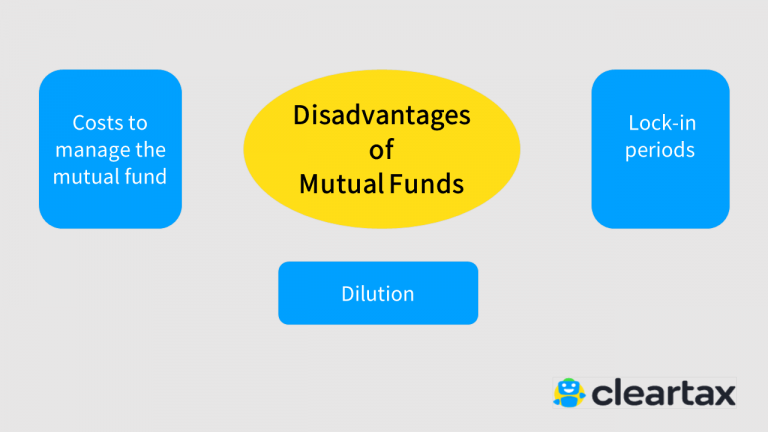 Costs to manage the mutual fund

Disadvantages of Mutual Funds

Lock-in periods

Dilution

cleartax